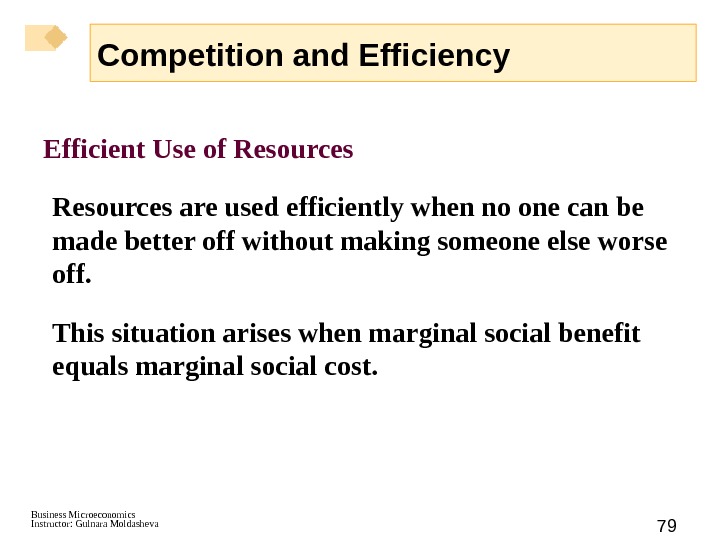 Competition and Efficiency

Efficient Use of Resources

Resources are used efficiently when no one can be made better off without making someone else worse off.

This situation arises when marginal social benefit equals marginal social cost.

Business Microeconomics
Instructor: Gulnara Moldasheva

79